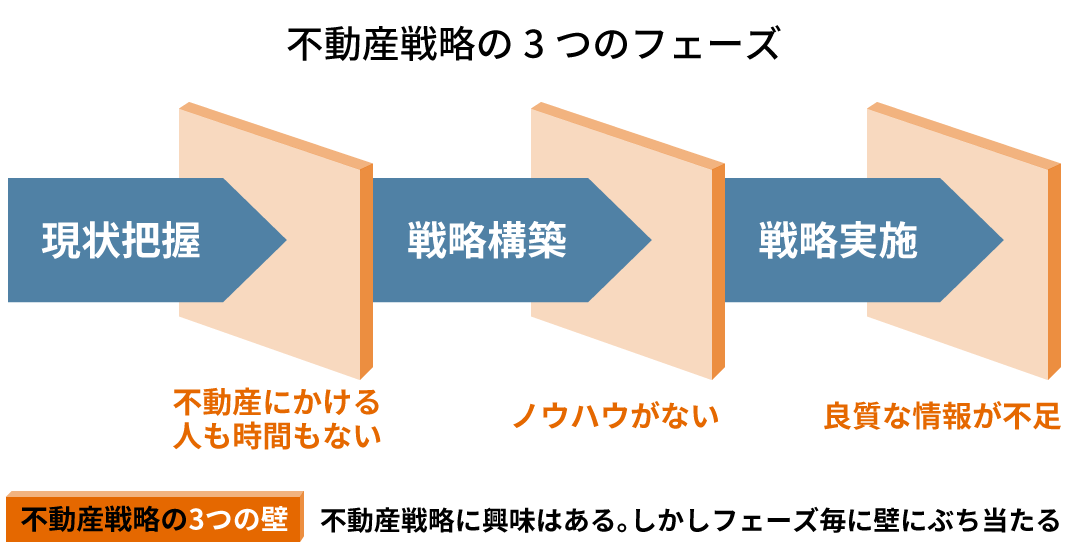 不動産戦略の 3 つのフェーズ

現状把握

戦略構築

戦略実施

不動産にかける人も時間もない

ノウハウがない

良質な情報が不足

不動産戦略の3つの壁

不動産戦略に興味はある。しかしフェーズ毎に壁にぶち当たる